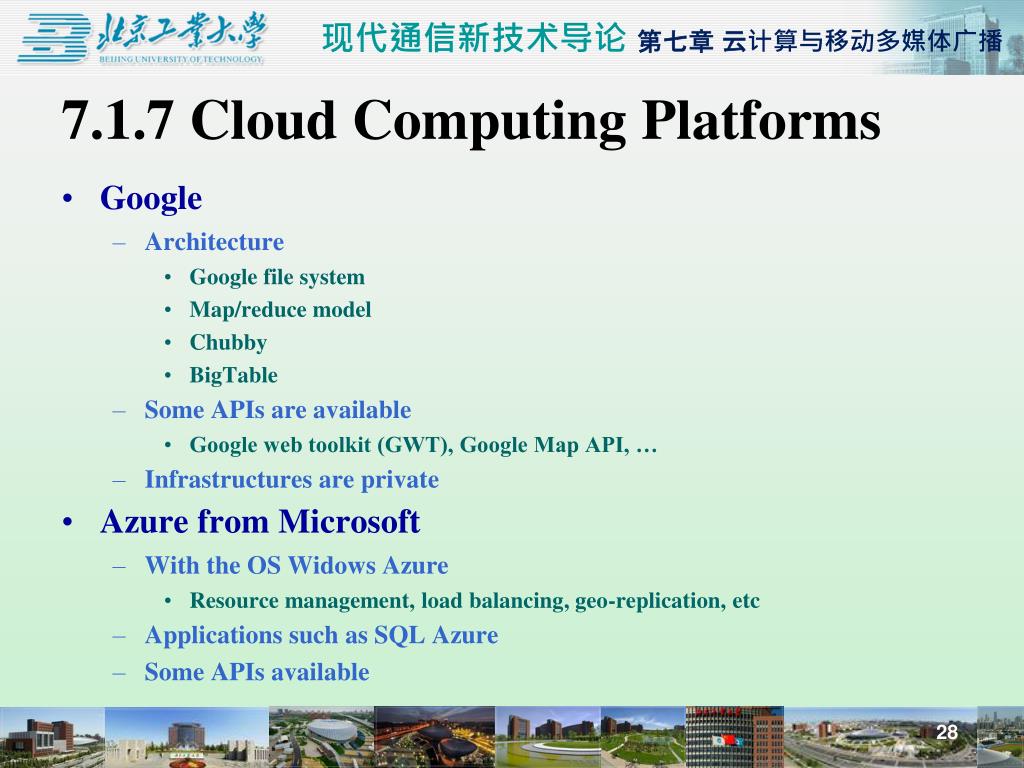 北京工业大学
BEIJING UNIVERSITY OF TECHNOLOGY

现代通信新技术导论 第七章 云计算与移动多媒体广播

7.1.7 Cloud Computing Platforms

• Google
– Architecture
• Google file system
• Map/reduce model
• Chubby
• BigTable
– Some APIs are available
• Google web toolkit (GWT), Google Map API, …
– Infrastructures are private
• Azure from Microsoft
– With the OS Widows Azure
• Resource management, load balancing, geo-replication, etc
– Applications such as SQL Azure
– Some APIs available

28